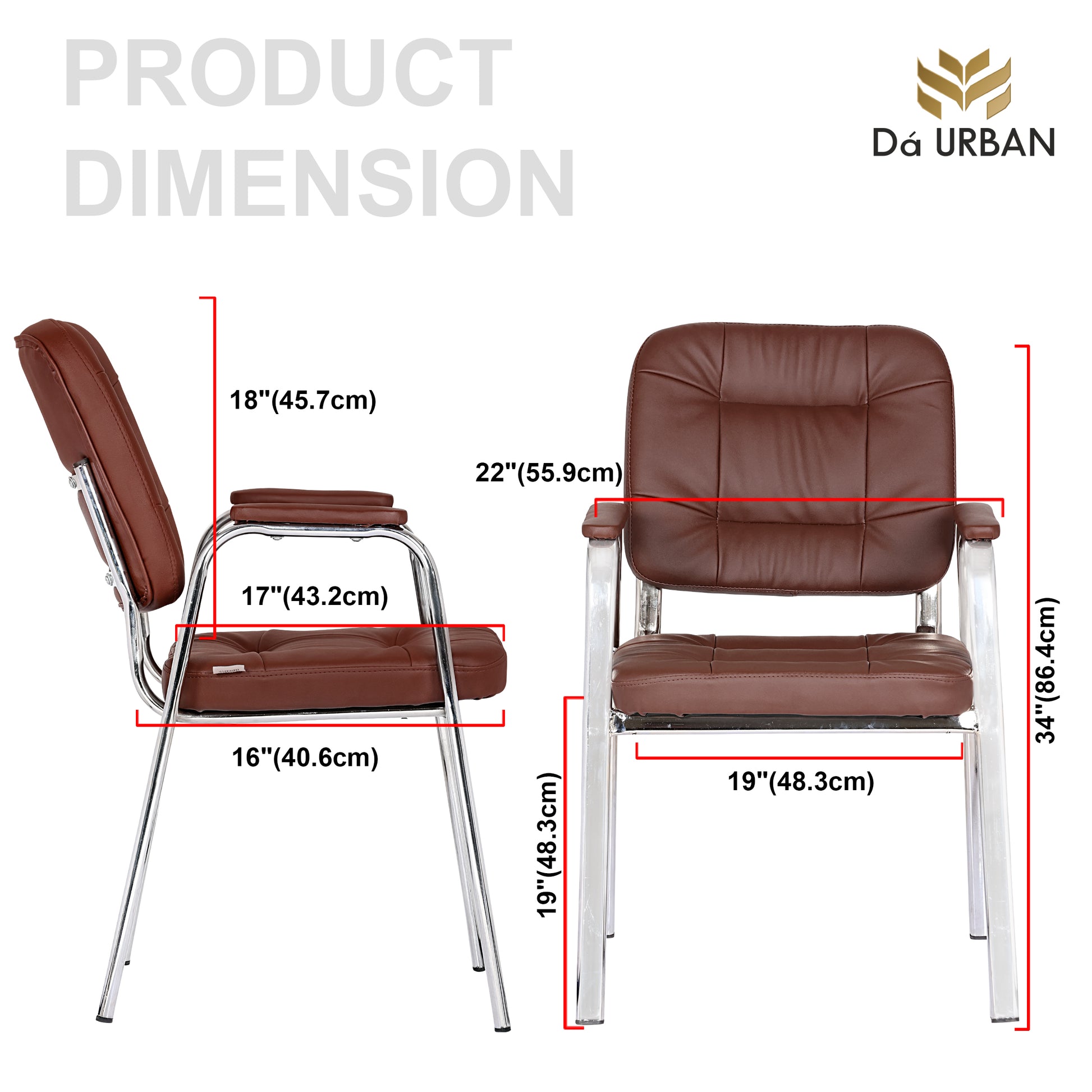 PRODUCT DIMENSION

Dá URBAN

18''(45.7cm)

17''(43.2cm)

16''(40.6cm)

22''(55.9cm)

34''(86.4cm)

19''(48.3cm)

19''(48.3cm)